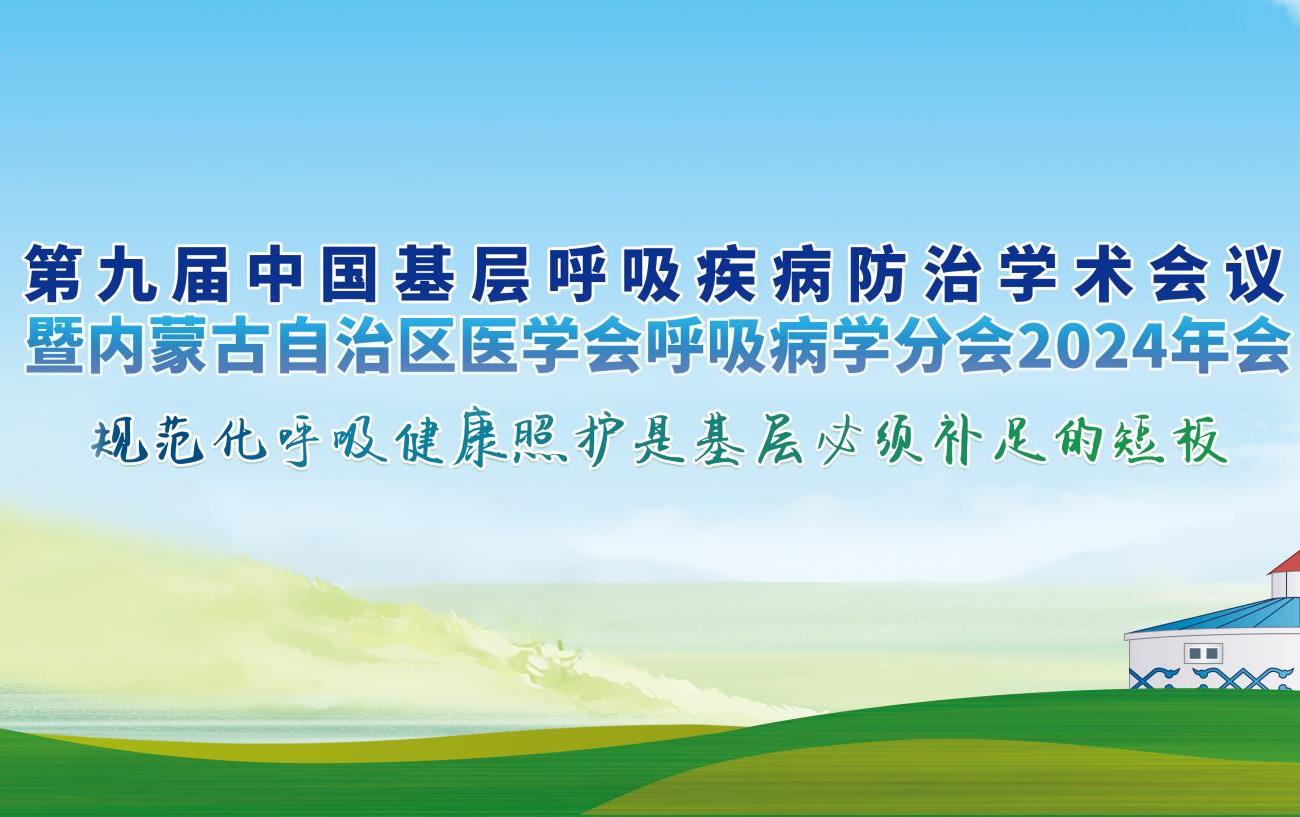 第九届中国基层呼吸疾病防治学术会议
暨内蒙古自治区医学会呼吸病学分会2024年会

规范化呼吸健康照护是基层必须补足的短板